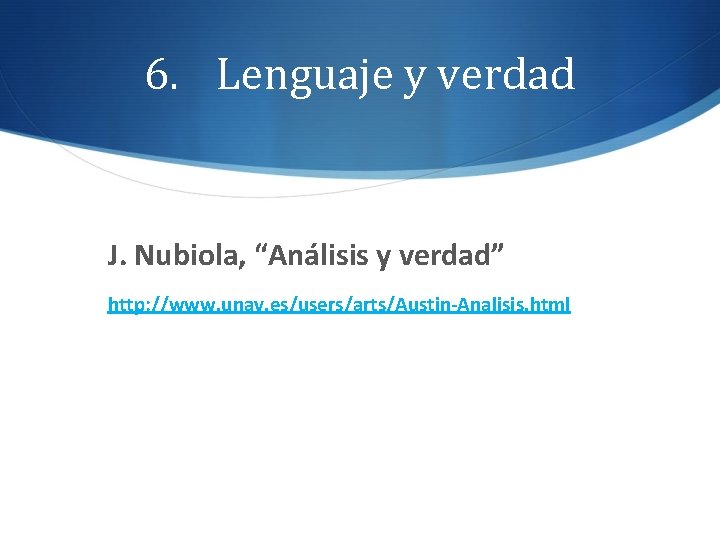 6. Lenguaje y verdad

J. Nubiola, “Análisis y verdad”

http://www.unav.es/users/arts/Austin-Analisis.html